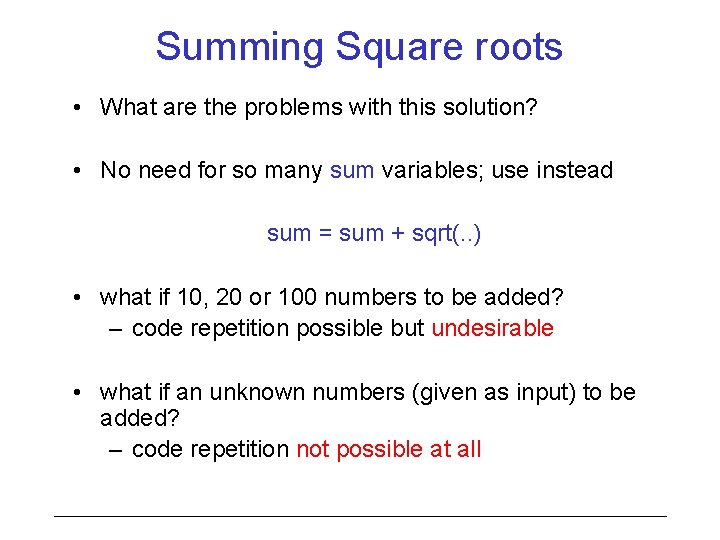 Summing Square roots

• What are the problems with this solution?

• No need for so many sum variables; use instead

sum = sum + sqrt(..)

• what if 10, 20 or 100 numbers to be added?
– code repetition possible but undesirable

• what if an unknown numbers (given as input) to be added?
– code repetition not possible at all